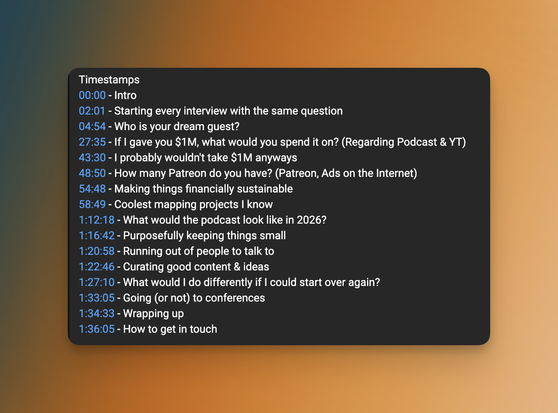 Timestamps
00:00 - Intro
02:01 - Starting every interview with the same question
04:54 - Who is your dream guest?
27:35 - If I gave you \$1M, what would you spend it on? (Regarding Podcast & YT)
43:30 - I probably wouldn't take \$1M anyways
48:50 - How many Patreon do you have? (Patreon, Ads on the Internet)
54:48 - Making things financially sustainable
58:49 - Coolest mapping projects I know
1:12:18 - What would the podcast look like in 2026?
1:16:42 - Purposefully keeping things small
1:20:58 - Running out of people to talk to
1:22:46 - Curating good content & ideas
1:27:10 - What would I do differently if I could start over again?
1:33:05 - Going (or not) to conferences
1:34:33 - Wrapping up
1:36:05 - How to get in touch